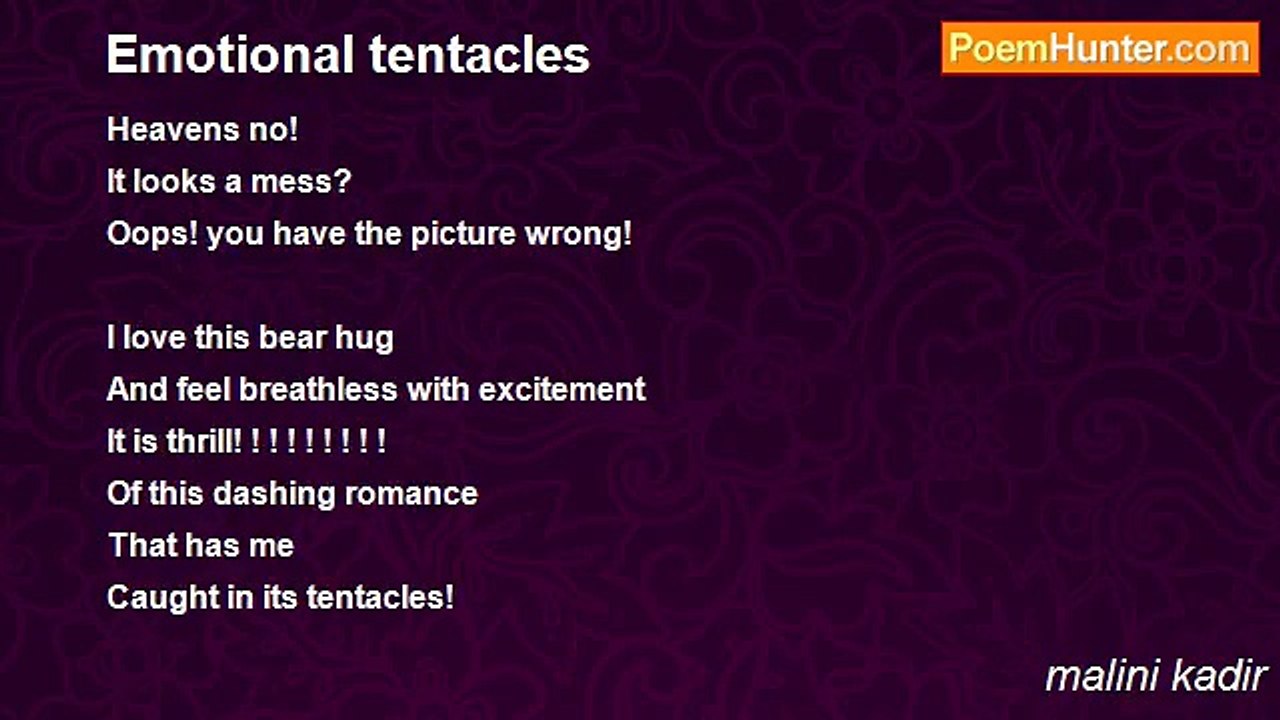 Emotional tentacles

PoemHunter.com

Heavens no!
It looks a mess?
Oops! you have the picture wrong!

I love this bear hug
And feel breathless with excitement
It is thrill! ! ! ! ! ! ! ! !
Of this dashing romance
That has me
Caught in its tentacles!

malini kadir